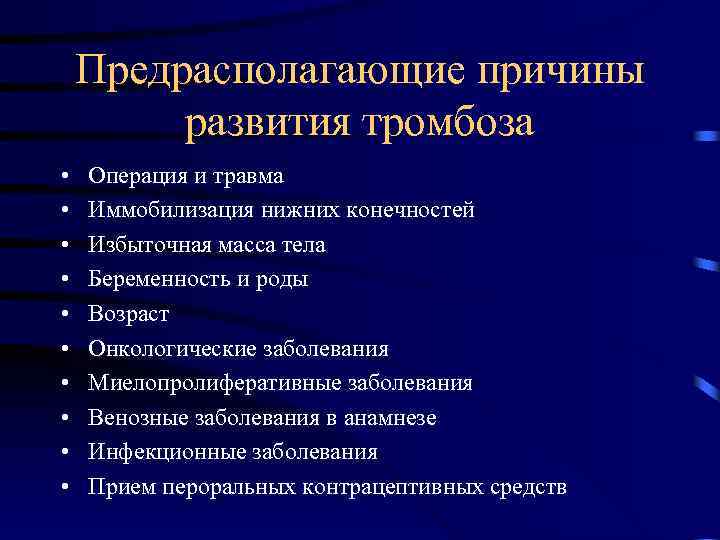 Предрасполагающие причины развития тромбоза

• Операция и травма
• Иммобилизация нижних конечностей
• Избыточная масса тела
• Беременность и роды
• Возраст
• Онкологические заболевания
• Миелопролиферативные заболевания
• Венозные заболевания в анамнезе
• Инфекционные заболевания
• Прием пероральных контрацептивных средств